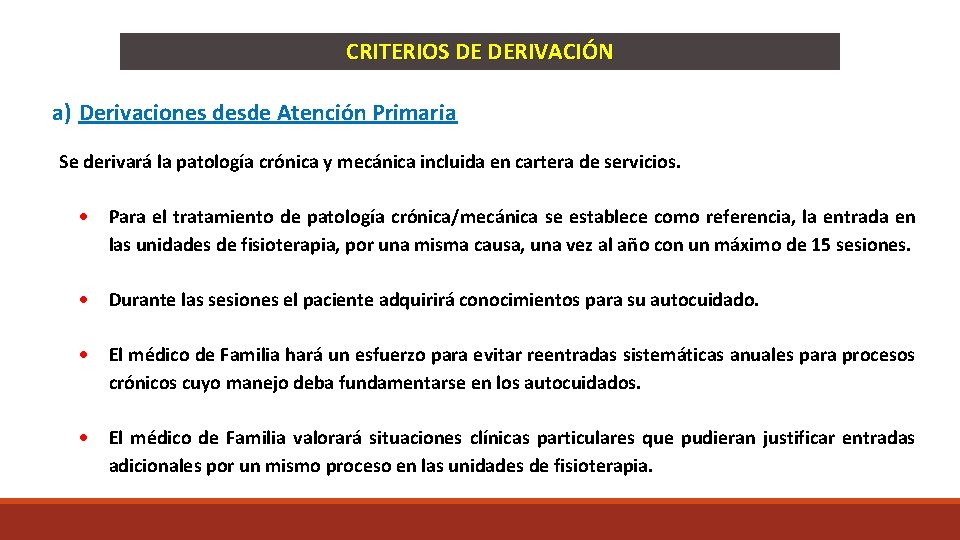 CRITERIOS DE DERIVACIÓN

a) Derivaciones desde Atención Primaria

Se derivará la patología crónica y mecánica incluida en cartera de servicios.

• Para el tratamiento de patología crónica/mecánica se establece como referencia, la entrada en las unidades de fisioterapia, por una misma causa, una vez al año con un máximo de 15 sesiones.

• Durante las sesiones el paciente adquirirá conocimientos para su autocuidado.

• El médico de Familia hará un esfuerzo para evitar reentradas sistemáticas anuales para procesos crónicos cuyo manejo deba fundamentarse en los autocuidados.

• El médico de Familia valorará situaciones clínicas particulares que pudieran justificar entradas adicionales por un mismo proceso en las unidades de fisioterapia.